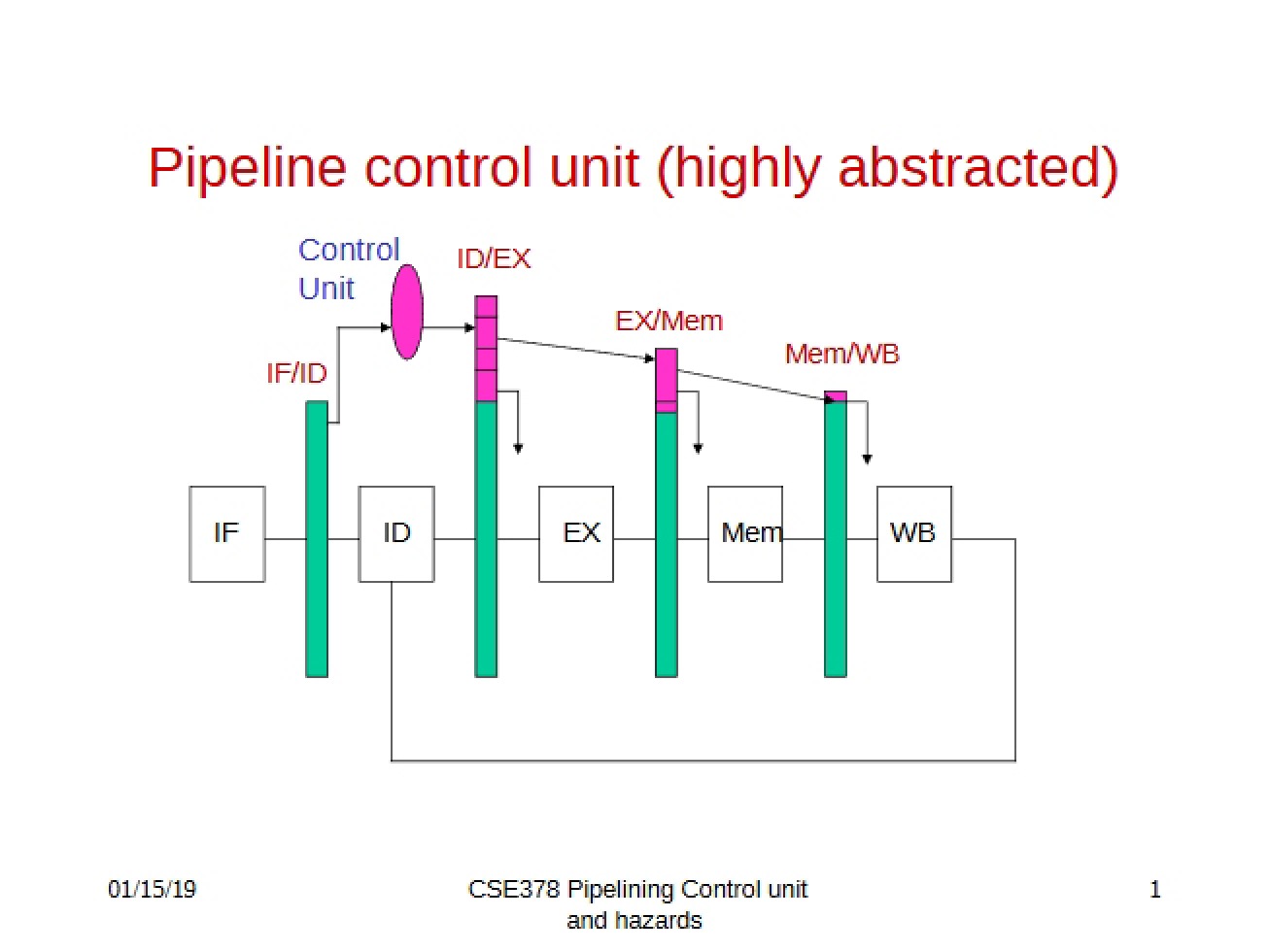 Pipeline control unit (highly abstracted)

Control Unit

ID/EX

EX/Mem

Mem/WB

IF/ID

IF

ID

EX

Mem

WB

01/15/19

CSE378 Pipelining Control unit and hazards

1